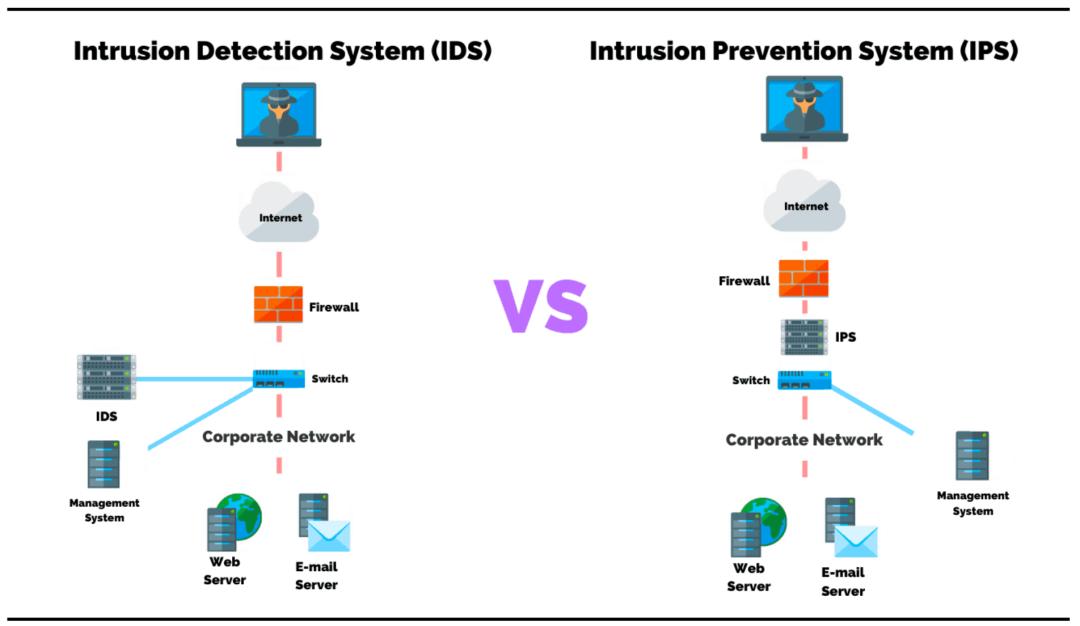 Intrusion Detection System (IDS)

Internet

Firewall

Switch

IDS

Corporate Network

Management System

Web Server

E-mail Server

VS

Intrusion Prevention System (IPS)

Internet

Firewall

IPS

Switch

Corporate Network

Management System

Web Server

E-mail Server